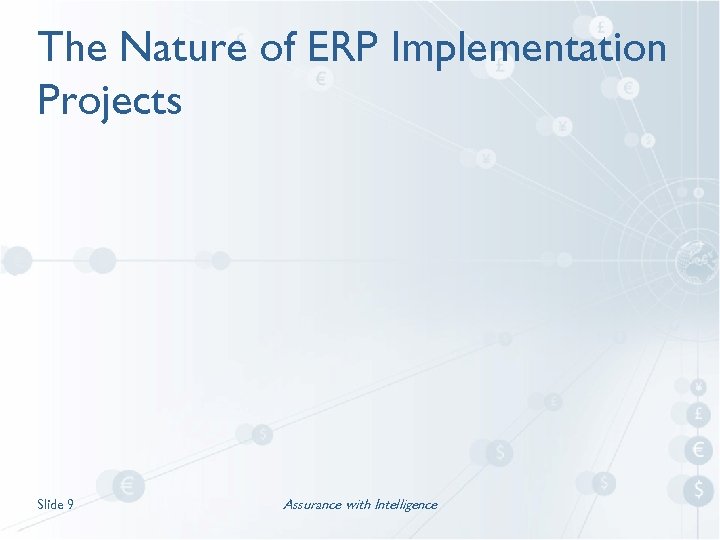 The Nature of ERP Implementation Projects

Slide 9

Assurance with Intelligence